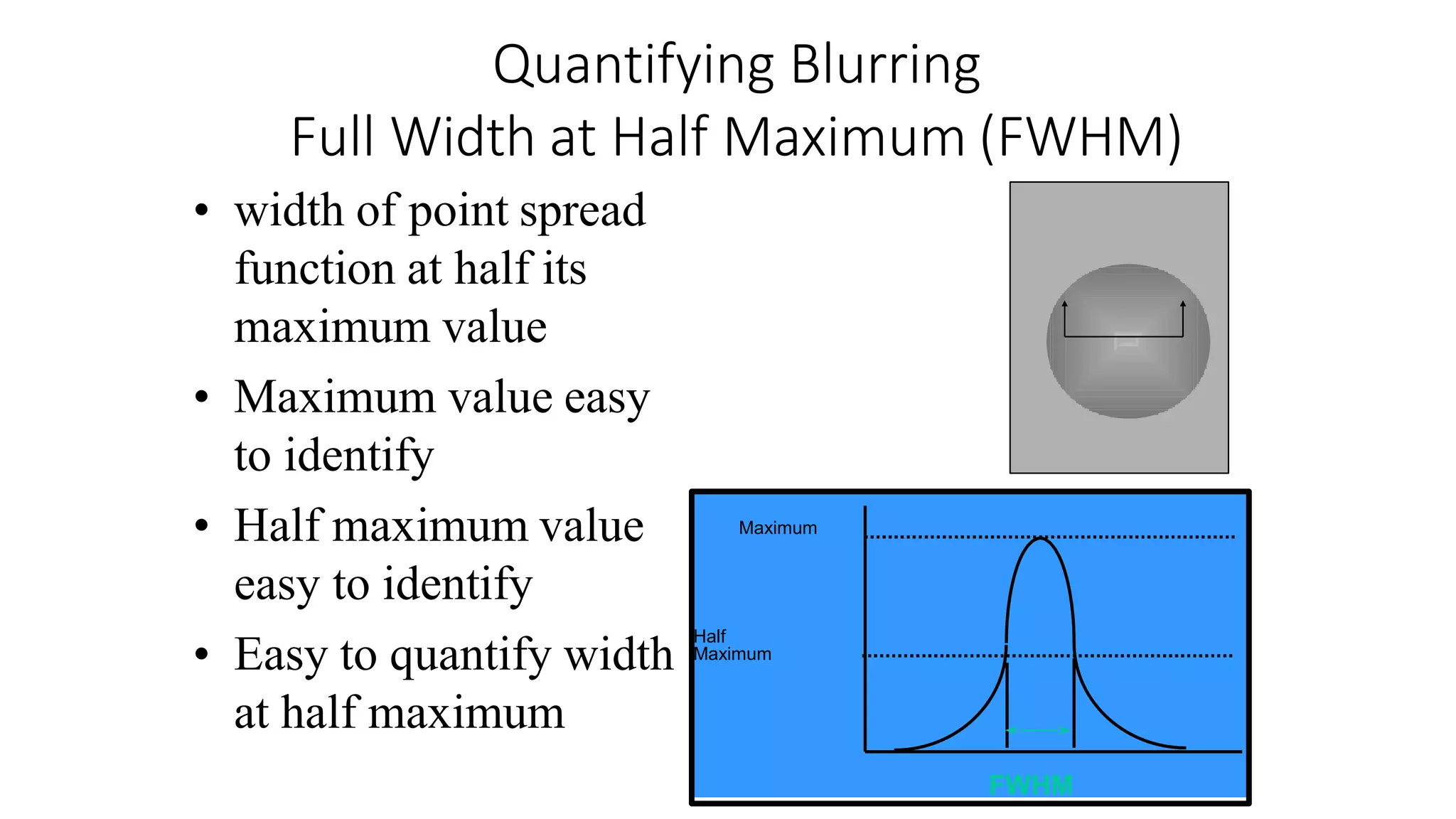 Quantifying Blurring
Full Width at Half Maximum (FWHM)

• width of point spread function at half its maximum value
• Maximum value easy to identify
• Half maximum value easy to identify
• Easy to quantify width at half maximum

Maximum

Half Maximum

FWHM